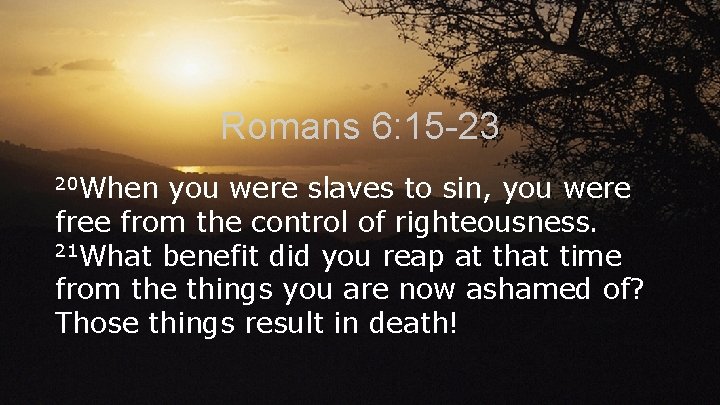 Romans 6:15-23

$^{20}$When you were slaves to sin, you were free from the control of righteousness. $^{21}$What benefit did you reap at that time from the things you are now ashamed of? Those things result in death!